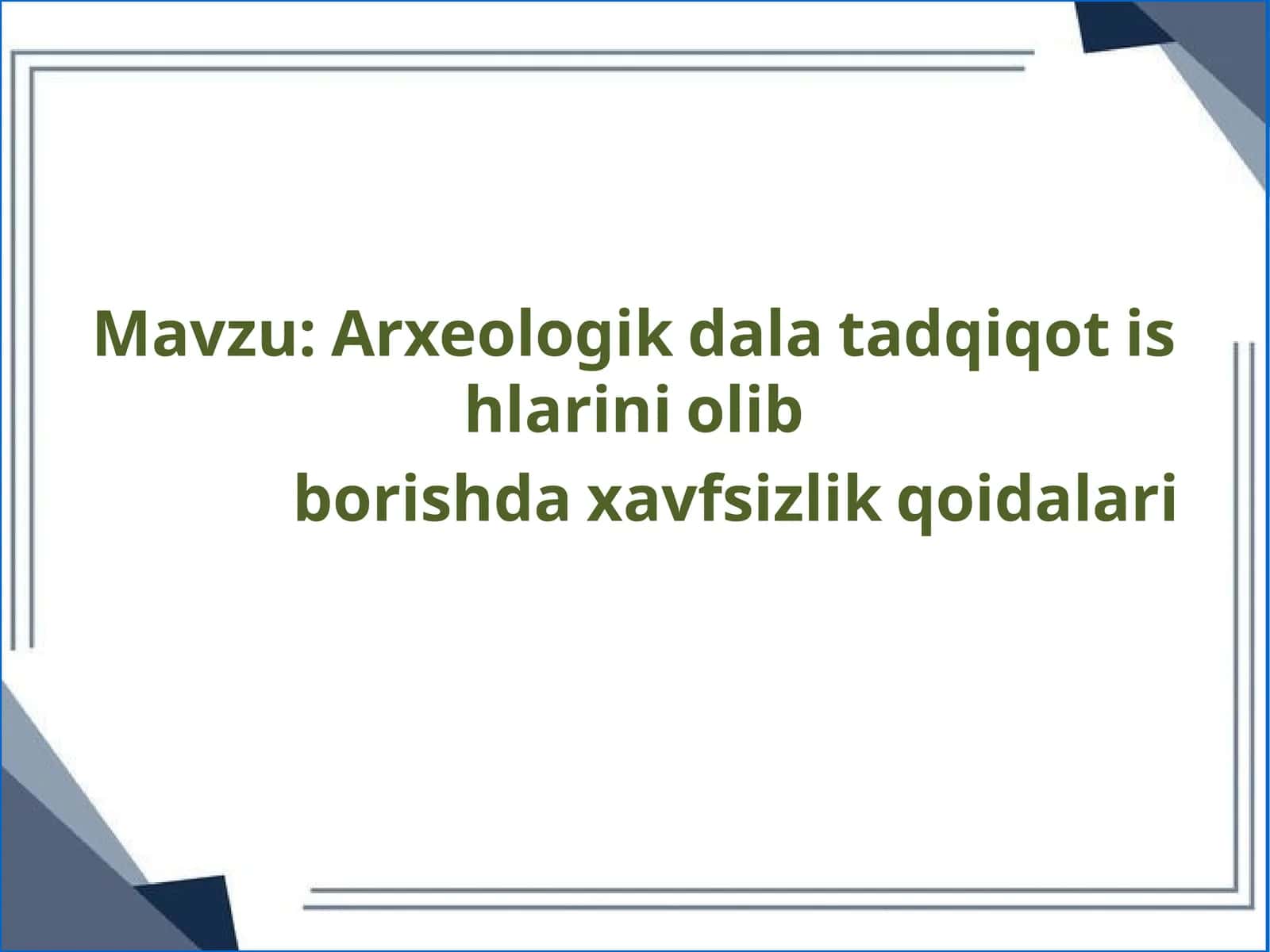 Mavzu: Arxeologik dala tadqiqot is hlarini olib

borishda xavfsizlik qoidalari